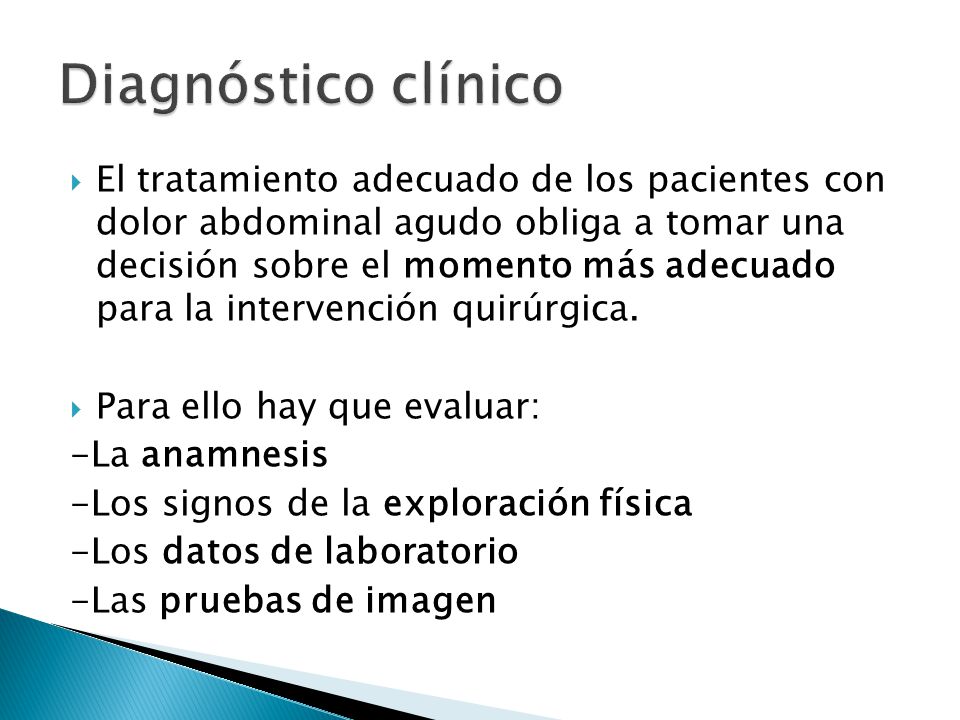 Diagnóstico clínico

El tratamiento adecuado de los pacientes con dolor abdominal agudo obliga a tomar una decisión sobre el momento más adecuado para la intervención quirúrgica.

Para ello hay que evaluar:
-La anamnesis
-Los signos de la exploración física
-Los datos de laboratorio
-Las pruebas de imagen